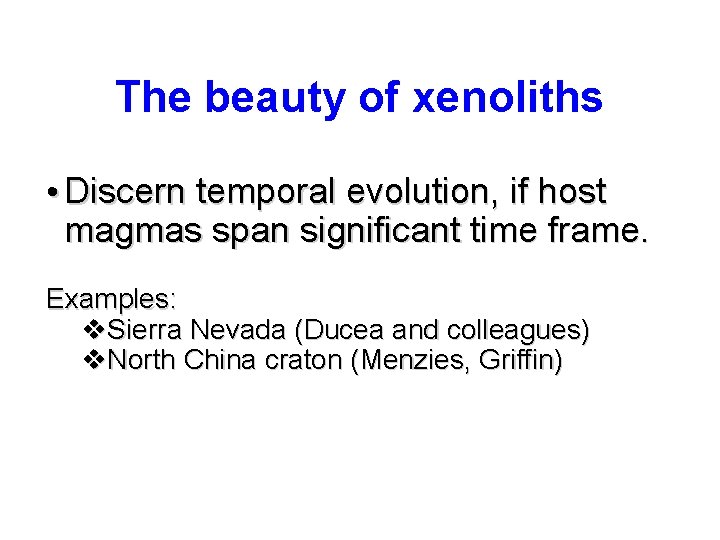 The beauty of xenoliths

• Discern temporal evolution, if host magmas span significant time frame.

Examples:
❖Sierra Nevada (Ducea and colleagues)
❖North China craton (Menzies, Griffin)